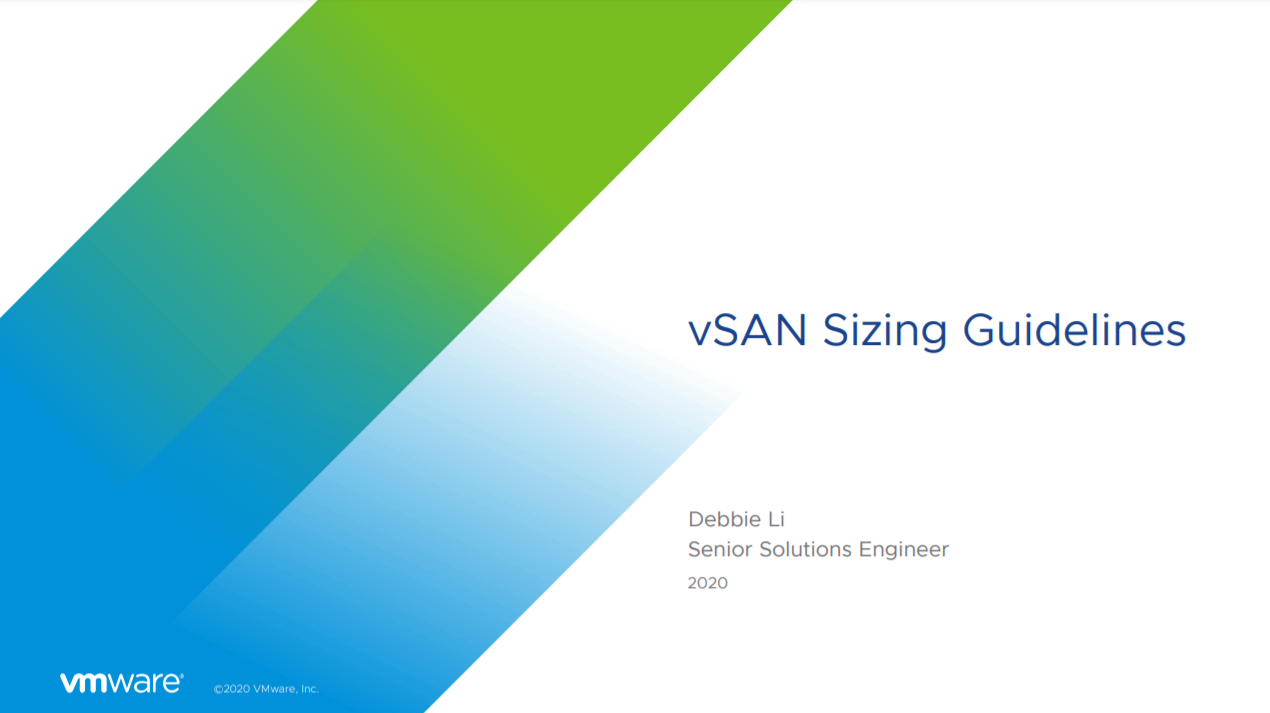 vSAN Sizing Guidelines

Debbie Li
Senior Solutions Engineer
2020

vmware®

©2020 VMware, Inc.